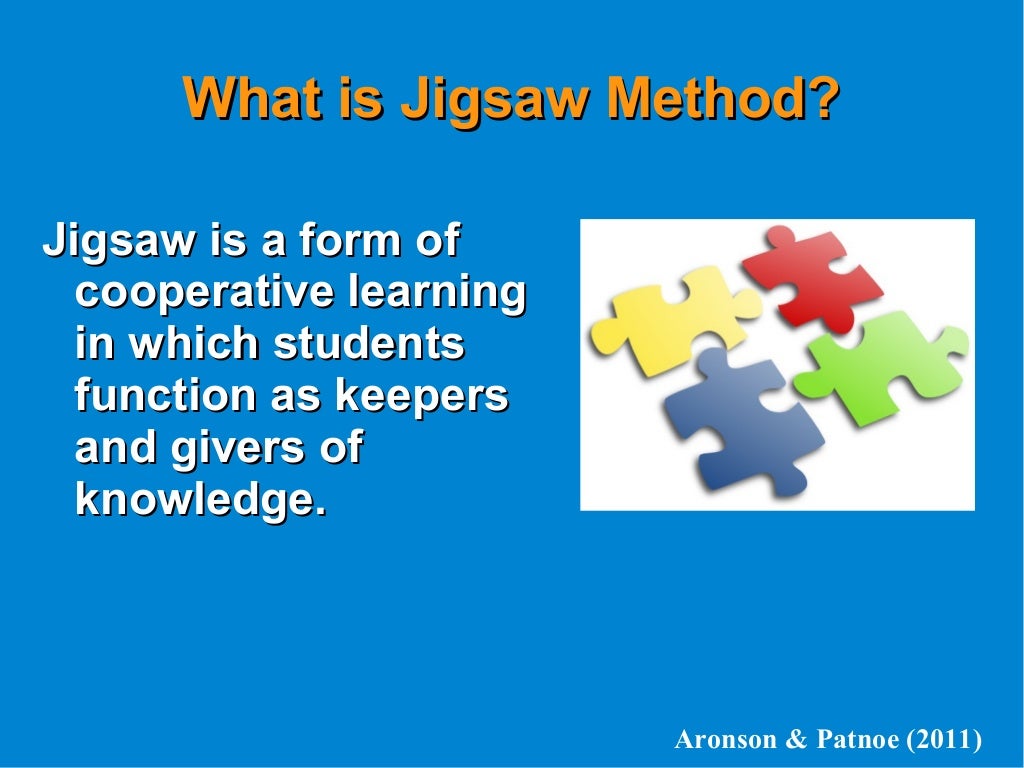 What is Jigsaw Method?

Jigsaw is a form of cooperative learning in which students function as keepers and givers of knowledge.

Aronson & Patnoe (2011)